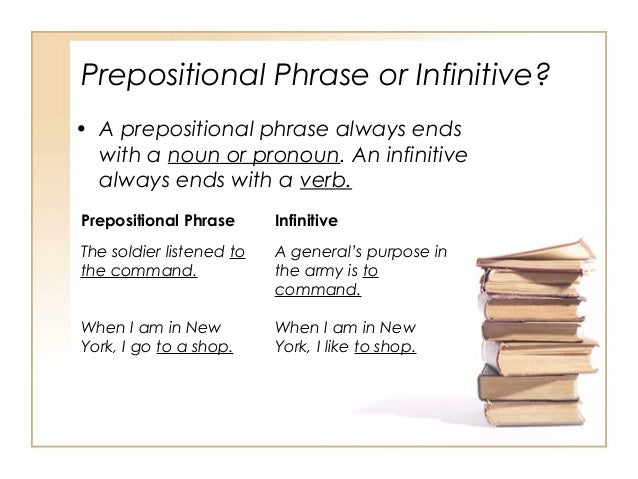 Prepositional Phrase or Infinitive?

• A prepositional phrase always ends with a noun or pronoun. An infinitive always ends with a verb.

| Prepositional Phrase | Infinitive |
|---|---|
| The soldier listened to the command. | A general's purpose in the army is to command. |
| When I am in New York, I go to a shop. | When I am in New York, I like to shop. |